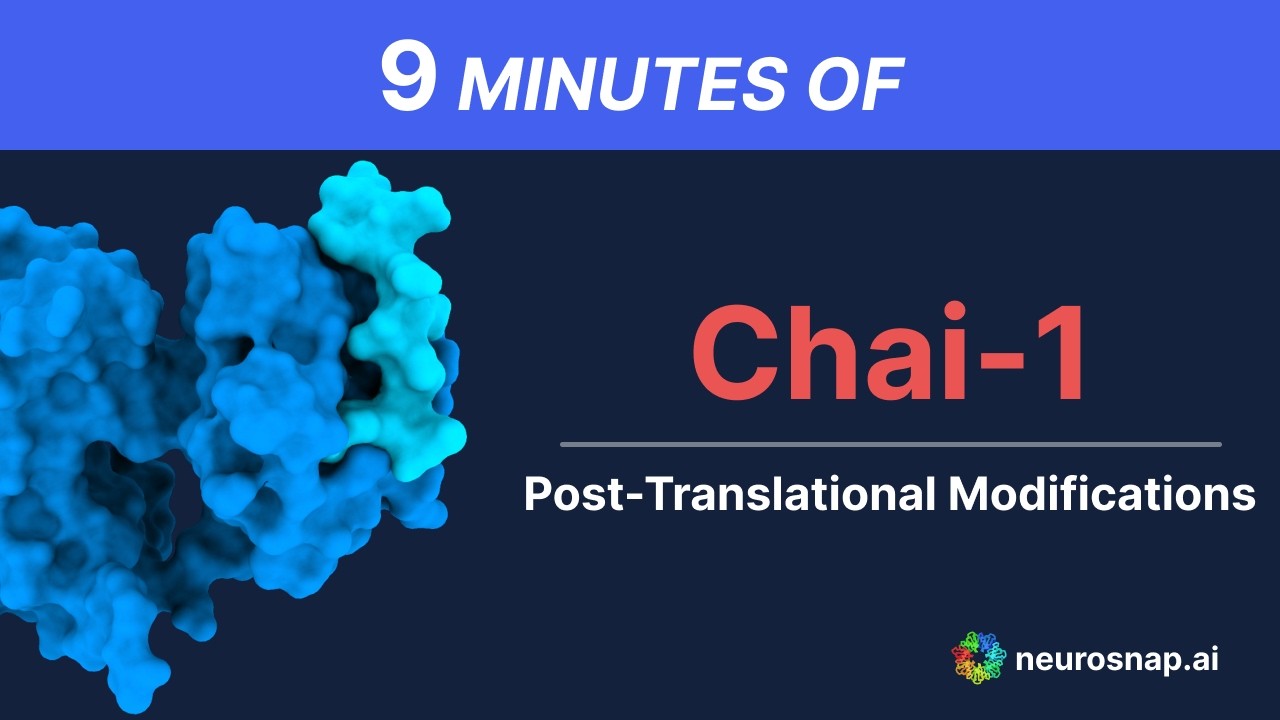 9 MINUTES OF

Chai-1

Post-Translational Modifications

neurosnap.ai